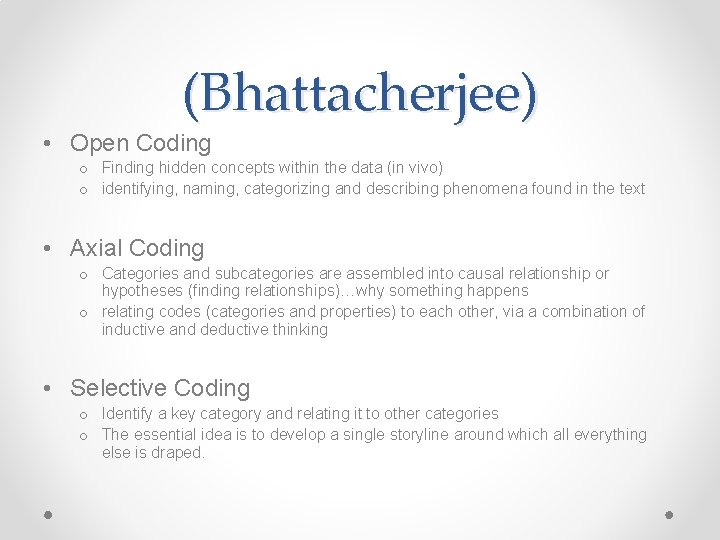 (Bhattacherjee)

• Open Coding
  o Finding hidden concepts within the data (in vivo)
  o identifying, naming, categorizing and describing phenomena found in the text

• Axial Coding
  o Categories and subcategories are assembled into causal relationship or hypotheses (finding relationships)…why something happens
  o relating codes (categories and properties) to each other, via a combination of inductive and deductive thinking

• Selective Coding
  o Identify a key category and relating it to other categories
  o The essential idea is to develop a single storyline around which all everything else is draped.